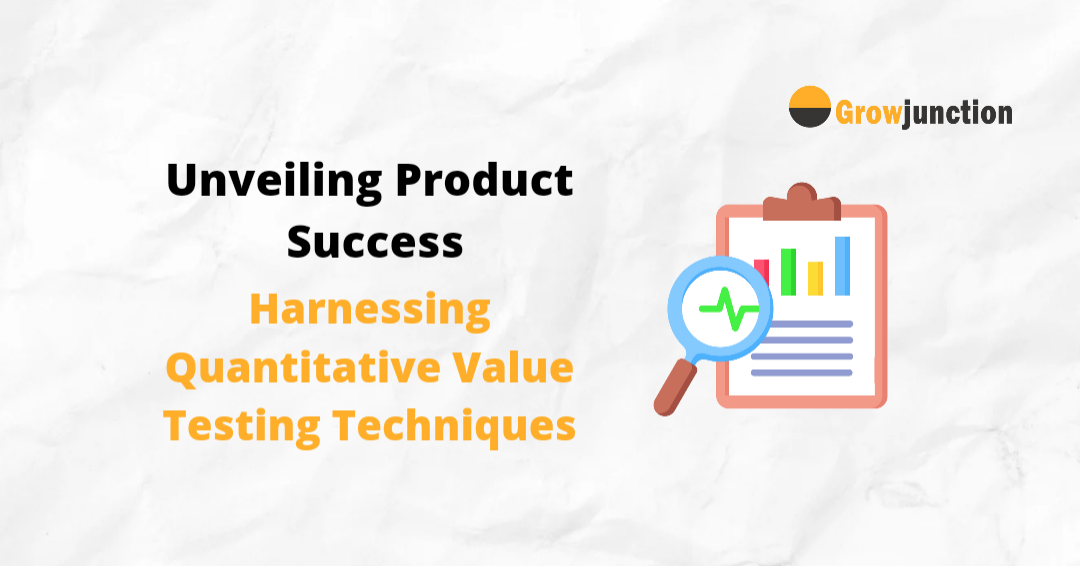 Growjunction

Unveiling Product Success

Harnessing Quantitative Value Testing Techniques